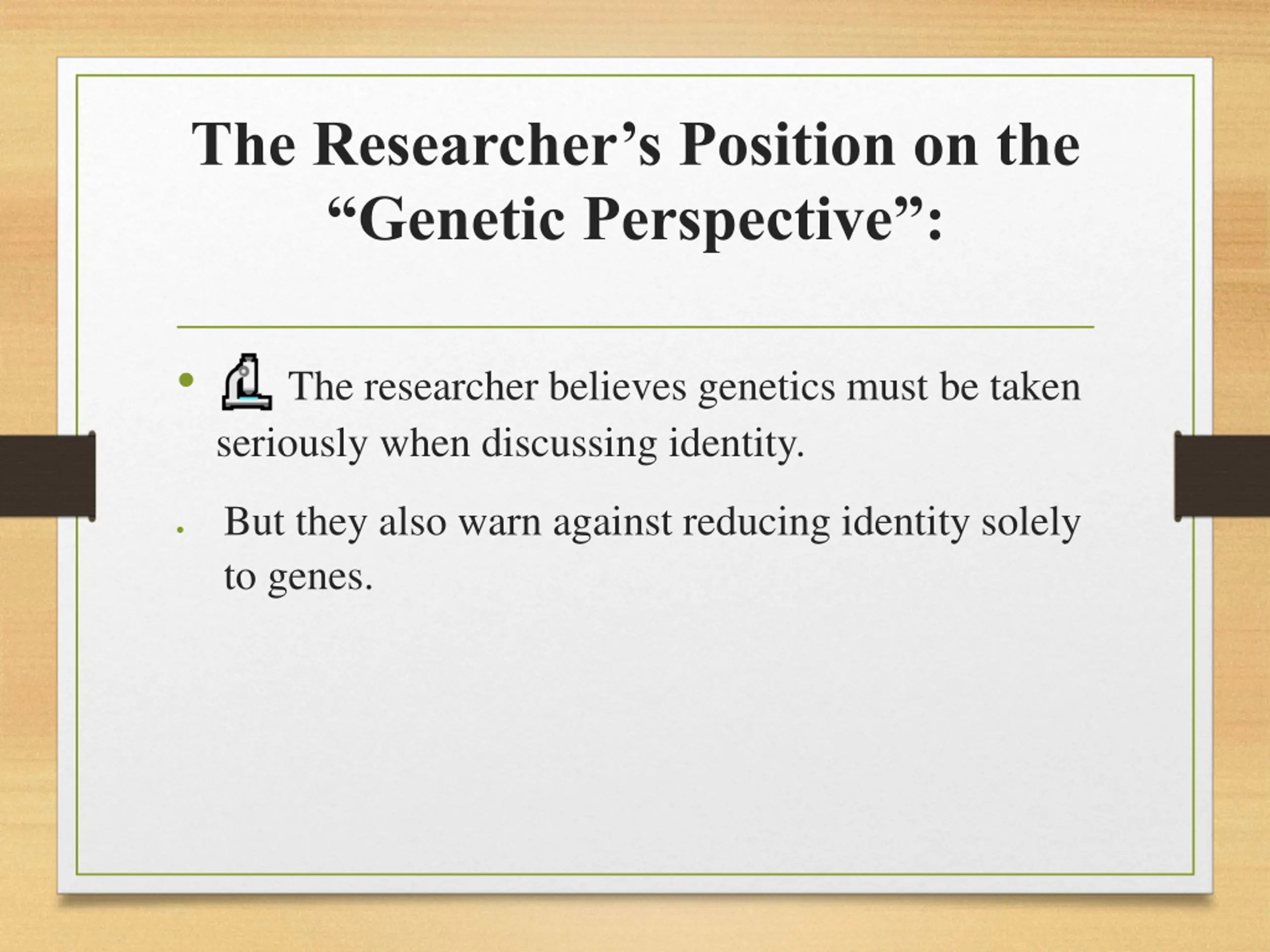 The Researcher’s Position on the “Genetic Perspective”:

• 🔬 The researcher believes genetics must be taken seriously when discussing identity.

• But they also warn against reducing identity solely to genes.